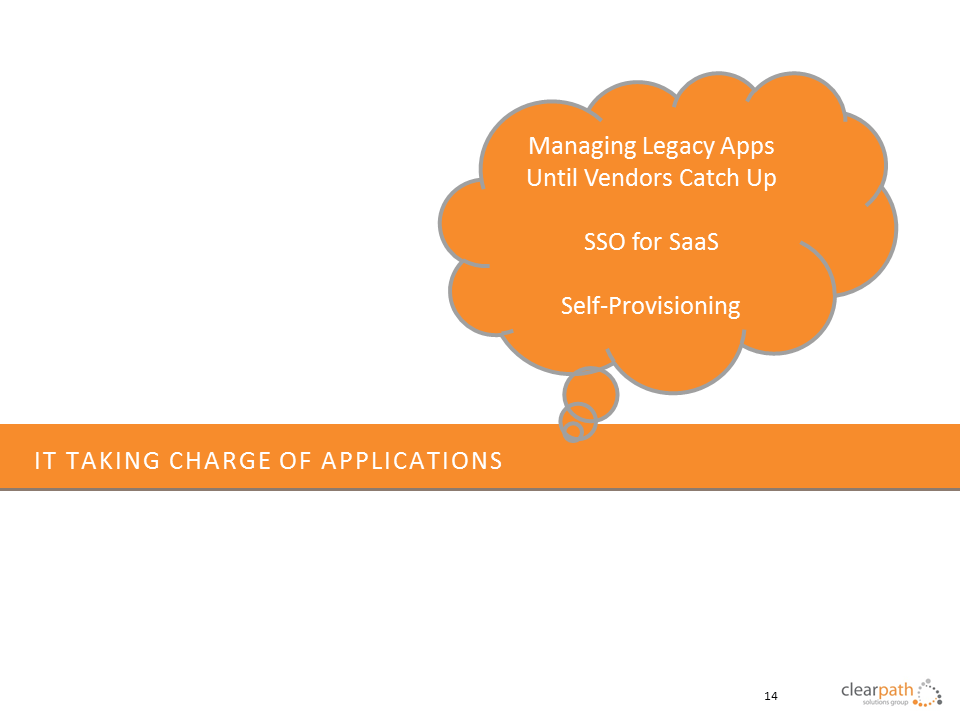 Managing Legacy Apps
Until Vendors Catch Up

SSO for SaaS

Self-Provisioning

IT TAKING CHARGE OF APPLICATIONS

14

clearpath
solutions group